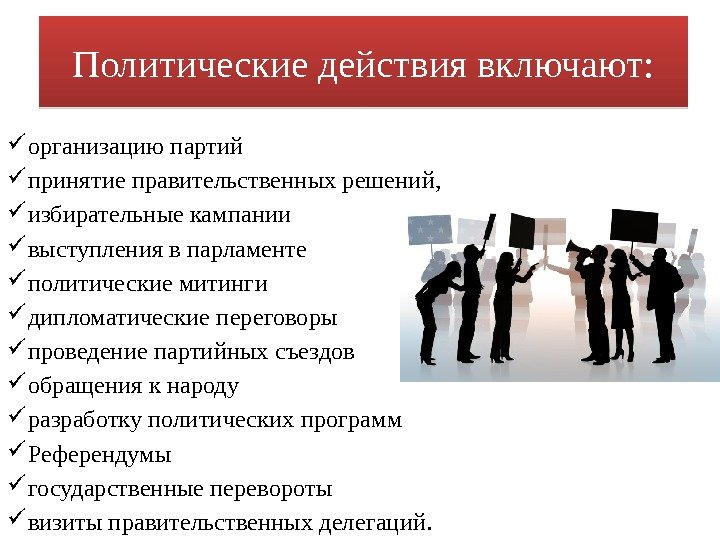 Политические действия включают:

✓организацию партий
✓принятие правительственных решений,
✓избирательные кампании
✓выступления в парламенте
✓политические митинги
✓дипломатические переговоры
✓проведение партийных съездов
✓обращения к народу
✓разработку политических программ
✓Референдумы
✓государственные перевороты
✓визиты правительственных делегаций.